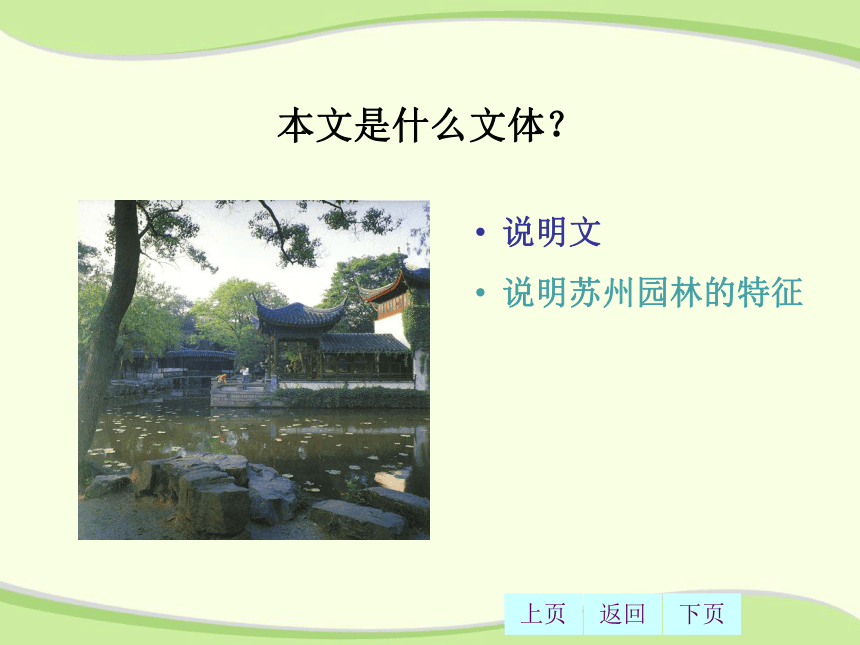 本文是什么文体？

• 说明文
• 说明苏州园林的特征

上页 返回 下页